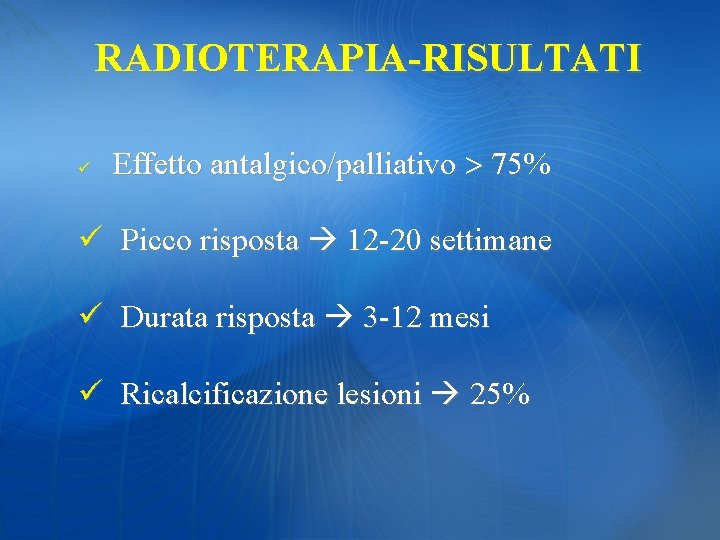 RADIOTERAPIA-RISULTATI

✓ Effetto antalgico/palliativo > 75%

✓ Picco risposta → 12-20 settimane

✓ Durata risposta → 3-12 mesi

✓ Ricalcificazione lesioni → 25%